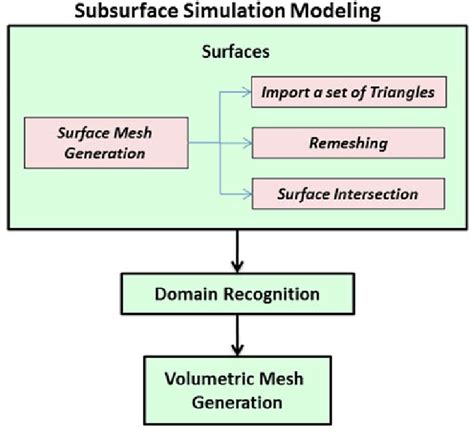 Subsurface Simulation Modeling

Surfaces

Surface Mesh Generation

Import a set of Triangles

Remeshing

Surface Intersection

Domain Recognition

Volumetric Mesh Generation